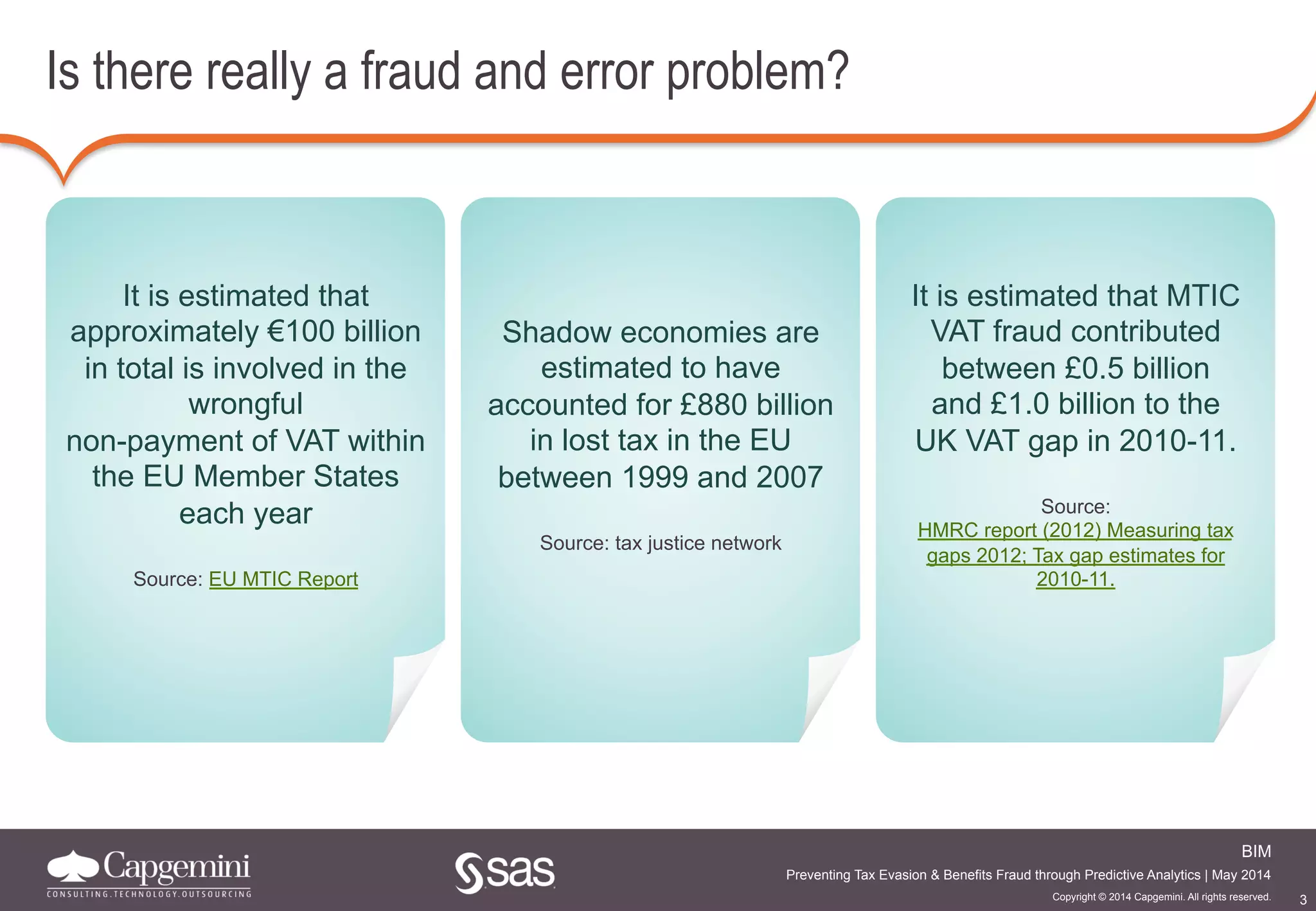 Is there really a fraud and error problem?

It is estimated that approximately €100 billion in total is involved in the wrongful non-payment of VAT within the EU Member States each year

Source: EU MTIC Report

Shadow economies are estimated to have accounted for £880 billion in lost tax in the EU between 1999 and 2007

Source: tax justice network

It is estimated that MTIC VAT fraud contributed between £0.5 billion and £1.0 billion to the UK VAT gap in 2010-11.

Source:
HMRC report (2012) Measuring tax gaps 2012; Tax gap estimates for 2010-11.

Capgemini
CONSULTING.TECHNOLOGY.OUTSOURCING

sas

BIM
Preventing Tax Evasion & Benefits Fraud through Predictive Analytics | May 2014
Copyright © 2014 Capgemini. All rights reserved.
3